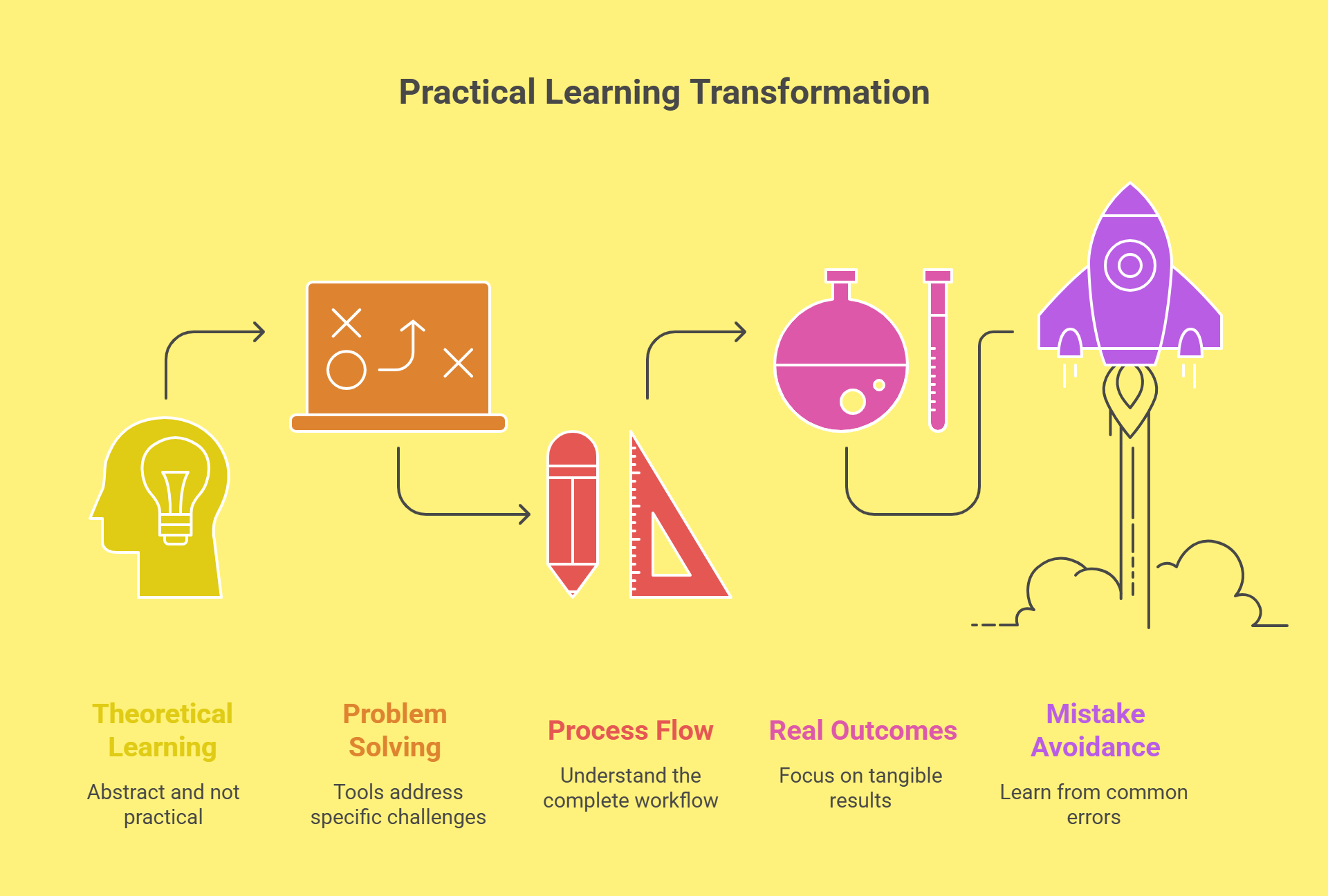 Practical Learning Transformation

Theoretical Learning

Abstract and not practical

Problem Solving

Tools address specific challenges

Process Flow

Understand the complete workflow

Real Outcomes

Focus on tangible results

Mistake Avoidance

Learn from common errors